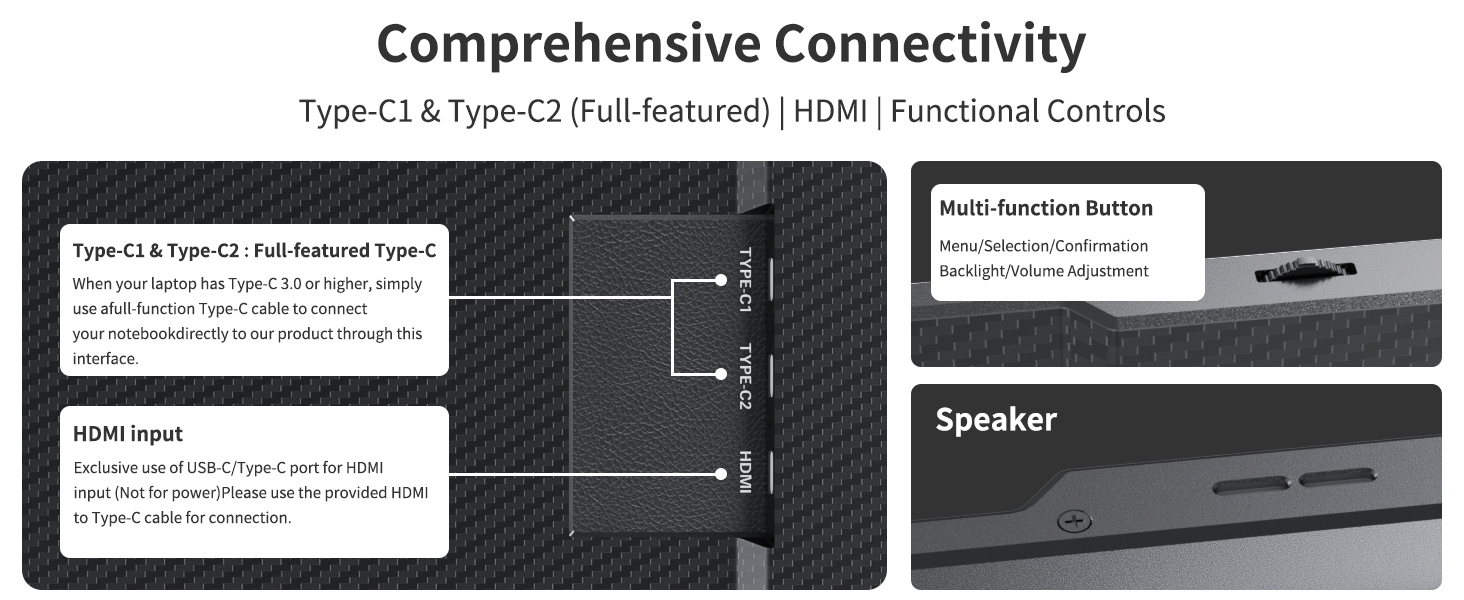 Comprehensive Connectivity

Type-C1 & Type-C2 (Full-featured) | HDMI | Functional Controls

Type-C1 & Type-C2 : Full-featured Type-C

When your laptop has Type-C 3.0 or higher, simply use afull-function Type-C cable to connect your notebookdirectly to our product through this interface.

HDMI input

Exclusive use of USB-C/Type-C port for HDMI input (Not for power)Please use the provided HDMI to Type-C cable for connection.

TYPE-C1

TYPE-C2

HDMI

Multi-function Button

Menu/Selection/Confirmation
Backlight/Volume Adjustment

Speaker